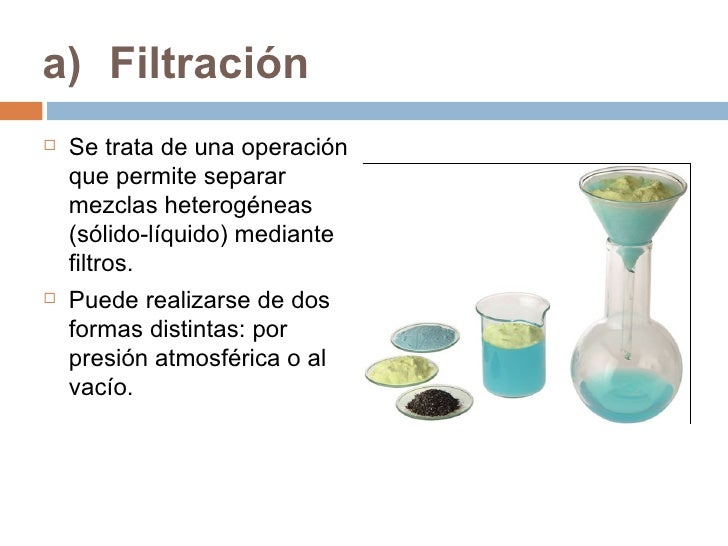 a) Filtración

□ Se trata de una operación que permite separar mezclas heterogéneas (sólido-líquido) mediante filtros.

□ Puede realizarse de dos formas distintas: por presión atmosférica o al vacío.